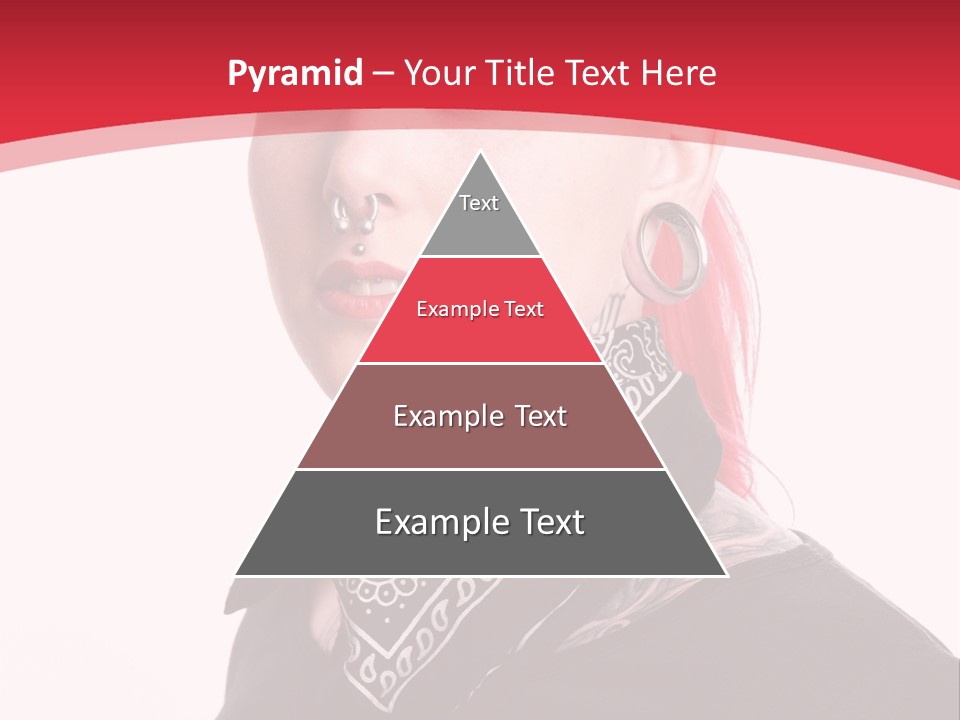 Pyramid – Your Title Text Here

Text

Example Text

Example Text

Example Text